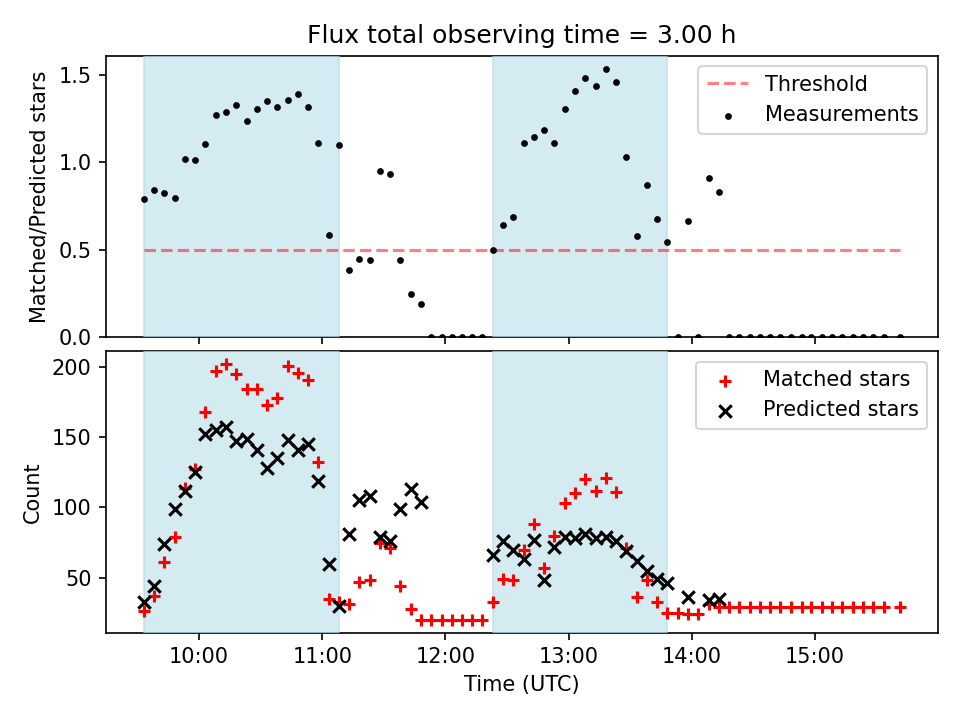 Flux total observing time = 3.00 h

Matched/Predicted stars

1.5
1.0
0.5
0.0

Threshold
Measurements

Count

200
150
100
50

Matched stars
Predicted stars

10:00
11:00
12:00
13:00
14:00
15:00

Time (UTC)